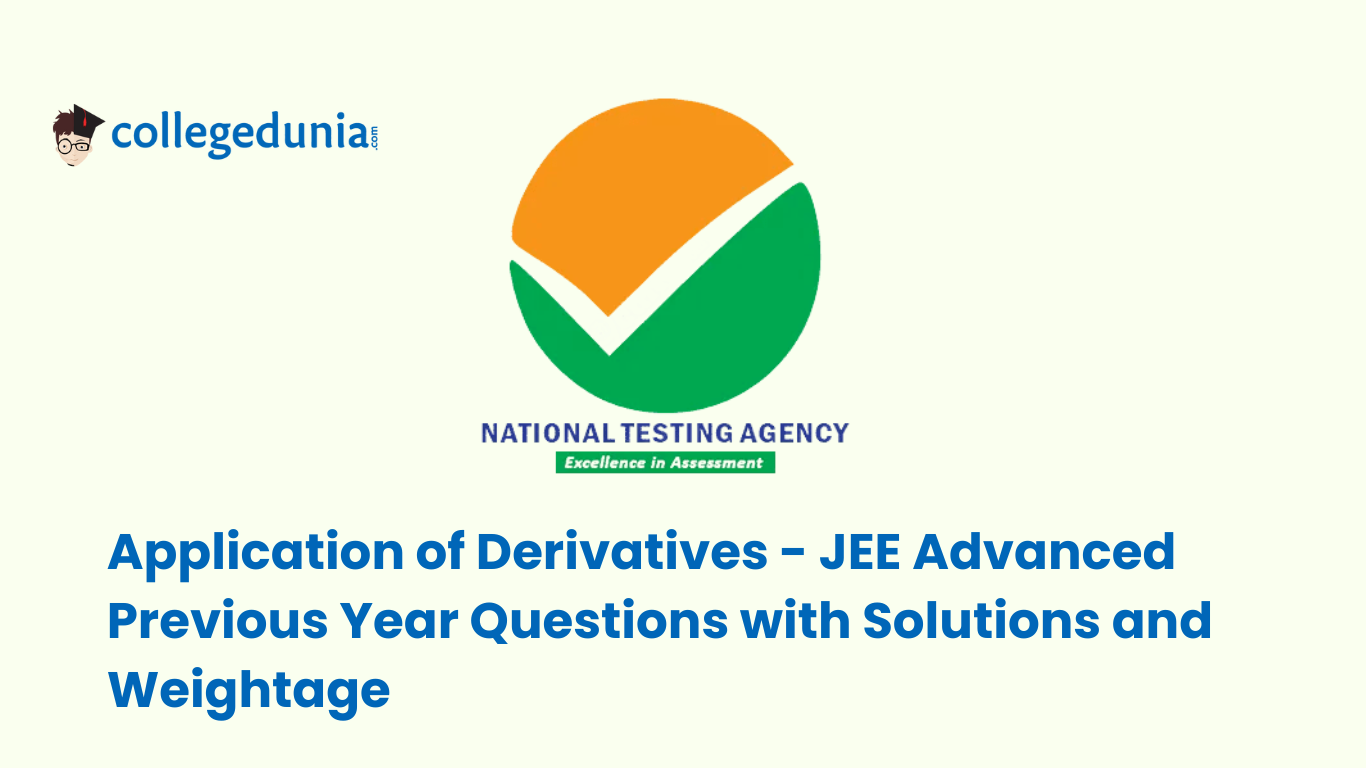 collegedunia.com

NATIONAL TESTING AGENCY
Excellence in Assessment

Application of Derivatives - JEE Advanced Previous Year Questions with Solutions and Weightage